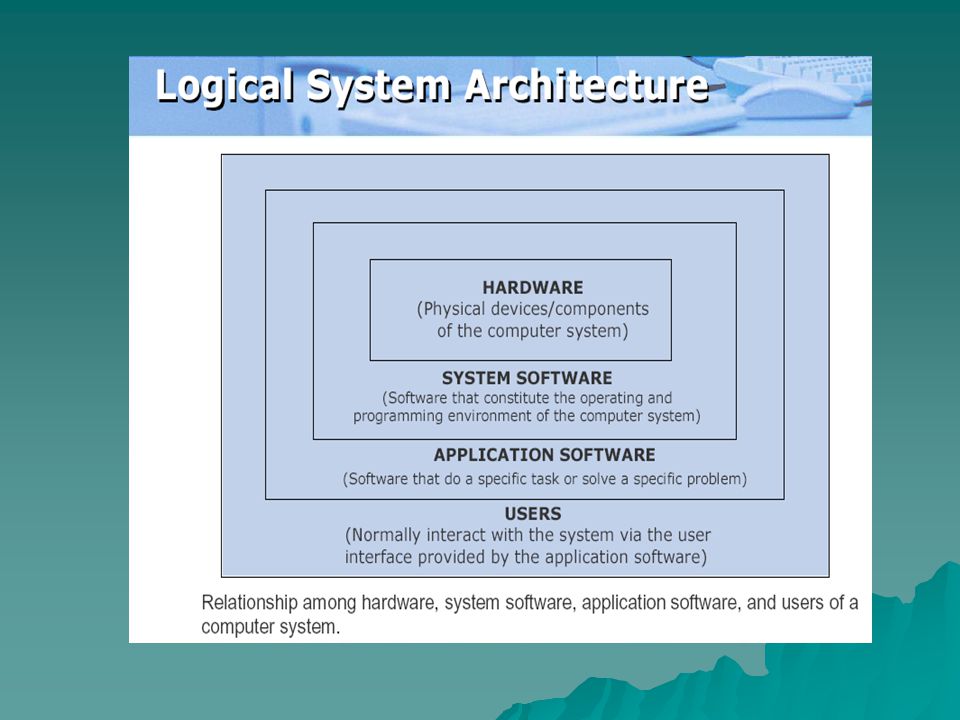 Logical System Architecture

HARDWARE
(Physical devices/components of the computer system)

SYSTEM SOFTWARE
(Software that constitute the operating and programming environment of the computer system)

APPLICATION SOFTWARE
(Software that do a specific task or solve a specific problem)

USERS
(Normally interact with the system via the user interface provided by the application software)

Relationship among hardware, system software, application software, and users of a computer system.